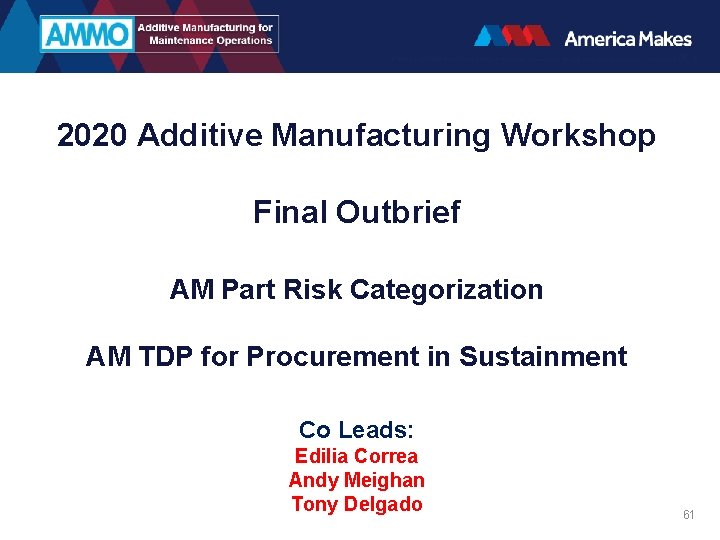 AMMO Additive Manufacturing for Maintenance Operations

America Makes

2020 Additive Manufacturing Workshop

Final Outbrief

AM Part Risk Categorization

AM TDP for Procurement in Sustainment

Co Leads:
Edilia Correa
Andy Meighan
Tony Delgado

61